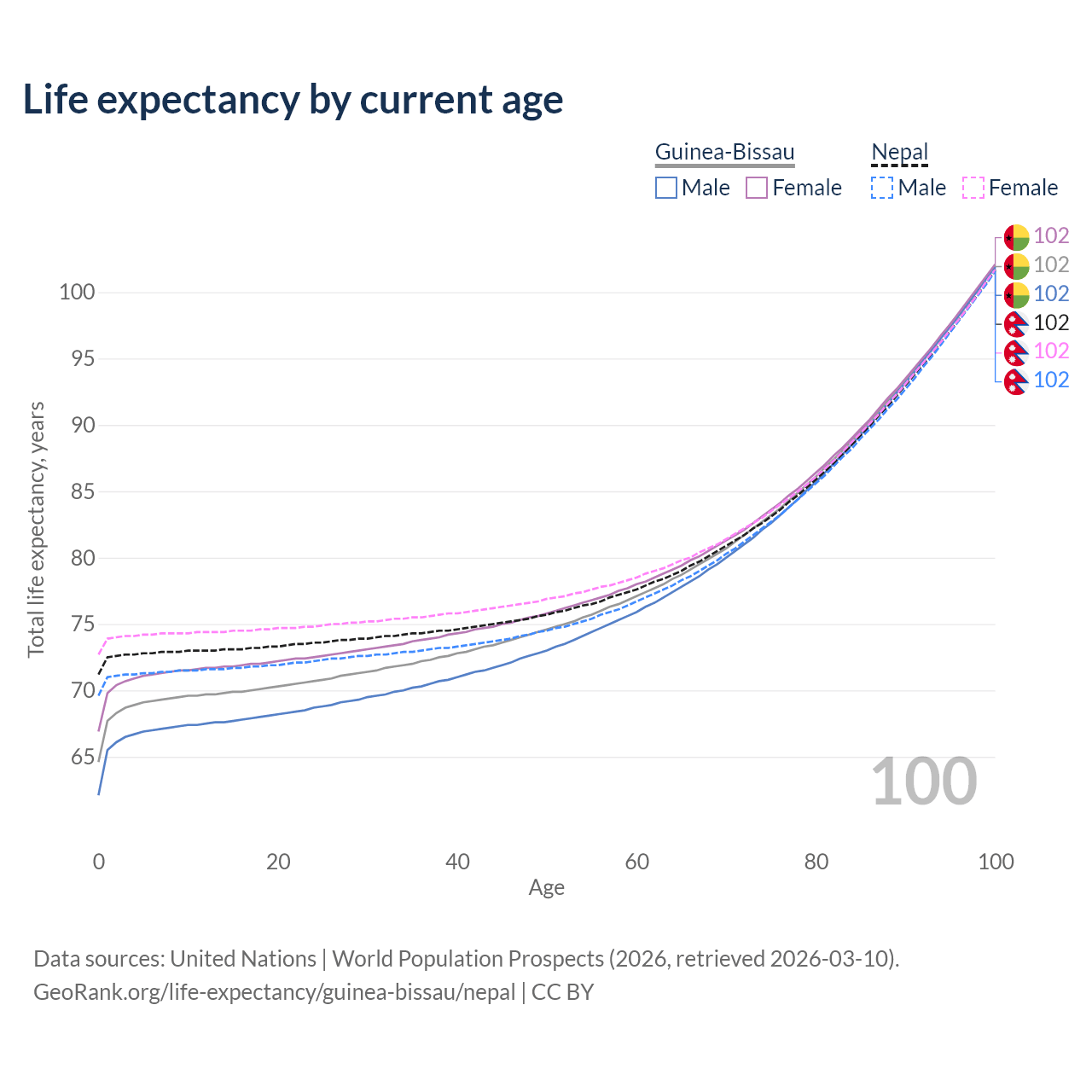 Life expectancy by current age

Guinea-Bissau
Male Female

Nepal
Male Female

102
102
102
102
102
102

Total life expectancy, years

100
95
90
85
80
75
70
65

100

0 20 40 60 80 100
Age

Data sources: United Nations | World Population Prospects (2026, retrieved 2026-03-10).
GeoRank.org/life-expectancy/guinea-bissau/nepal | CC BY